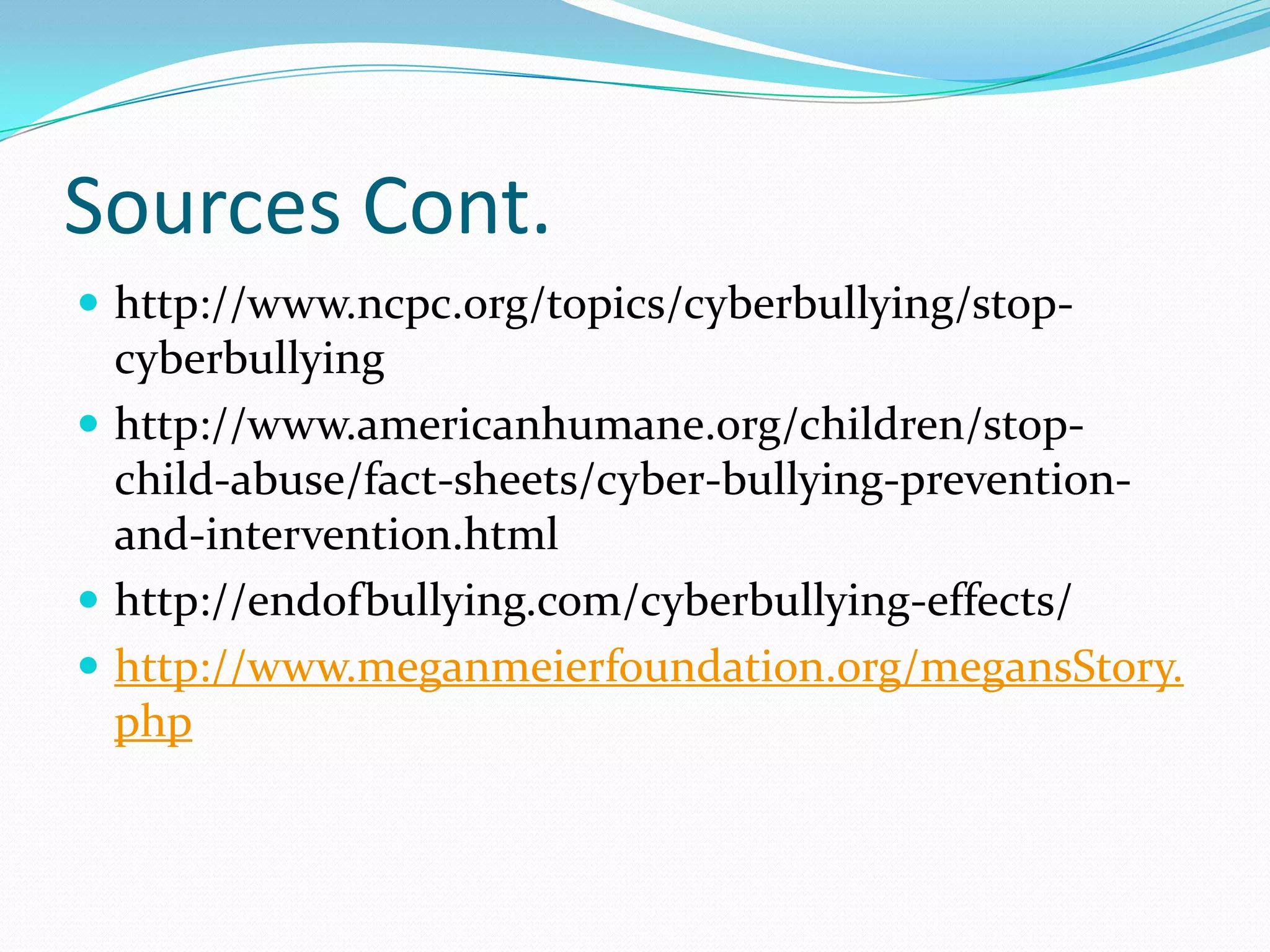 Sources Cont.

- http://www.ncpc.org/topics/cyberbullying/stop-cyberbullying
- http://www.americanhumane.org/children/stop-child-abuse/fact-sheets/cyber-bullying-prevention-and-intervention.html
- http://endofbullying.com/cyberbullying-effects/
- http://www.meganmeierfoundation.org/megansStory.php